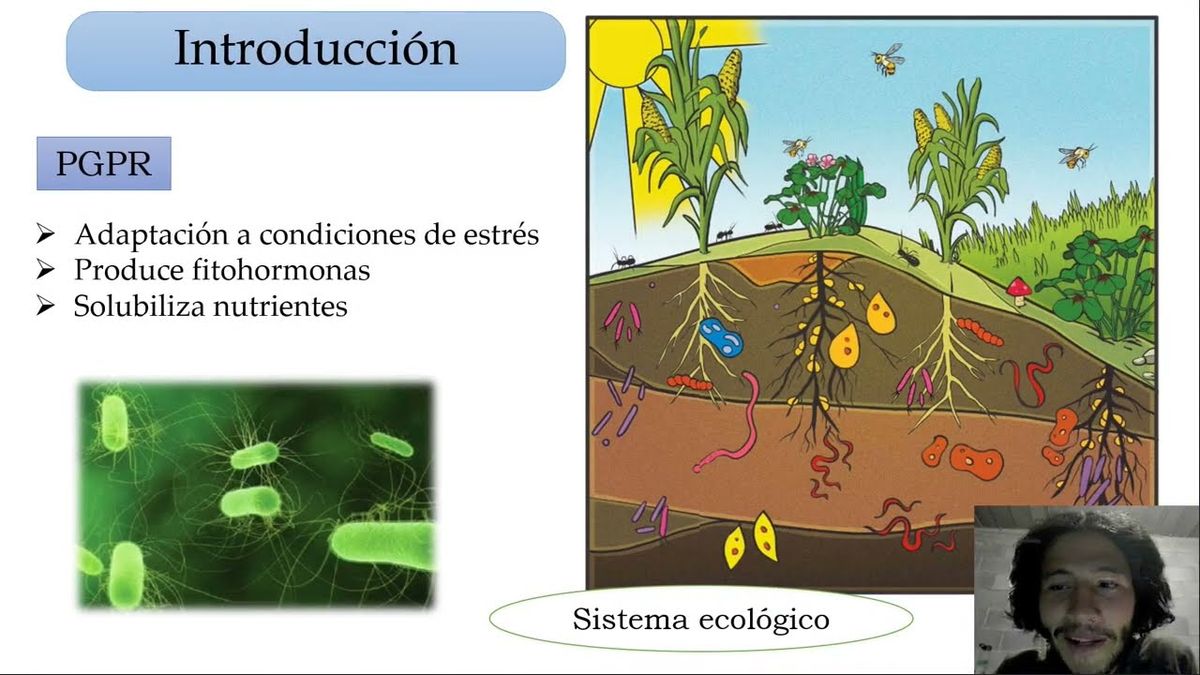 Introducción

PGPR

➢ Adaptación a condiciones de estrés
➢ Produce fitohormonas
➢ Solubiliza nutrientes

Sistema ecológico